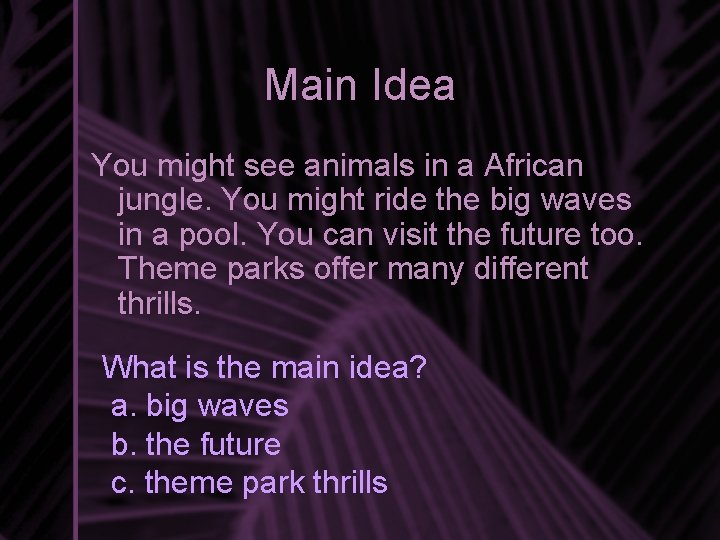 Main Idea

You might see animals in a African jungle. You might ride the big waves in a pool. You can visit the future too. Theme parks offer many different thrills.

What is the main idea?
a. big waves
b. the future
c. theme park thrills